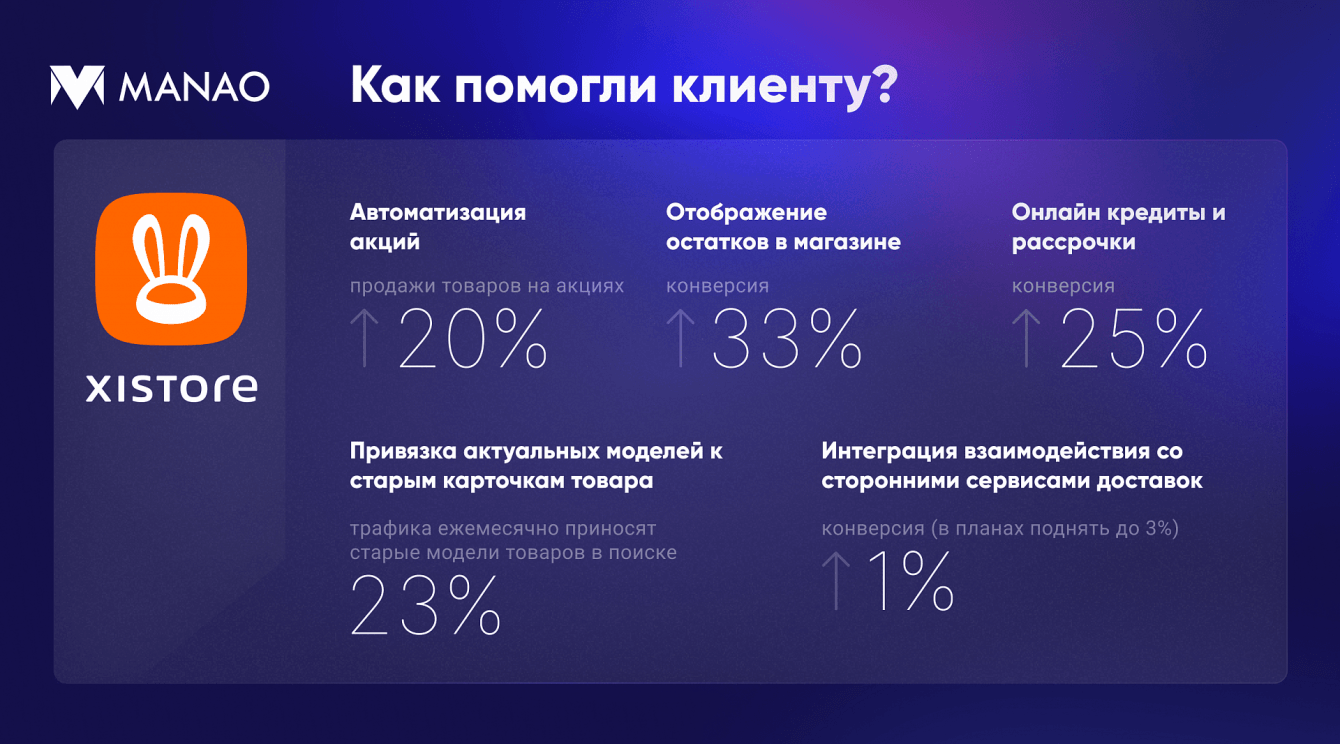 MANAO

Как помогли клиенту?

xistore

Автоматизация акций

продажи товаров на акциях

↑20%

Отображение остатков в магазине

конверсия

↑33%

Онлайн кредиты и рассрочки

конверсия

↑25%

Привязка актуальных моделей к старым карточкам товара

трафика ежемесячно приносят старые модели товаров в поиске

23%

Интеграция взаимодействия со сторонними сервисами доставок

конверсия (в планах поднять до 3%)

↑1%